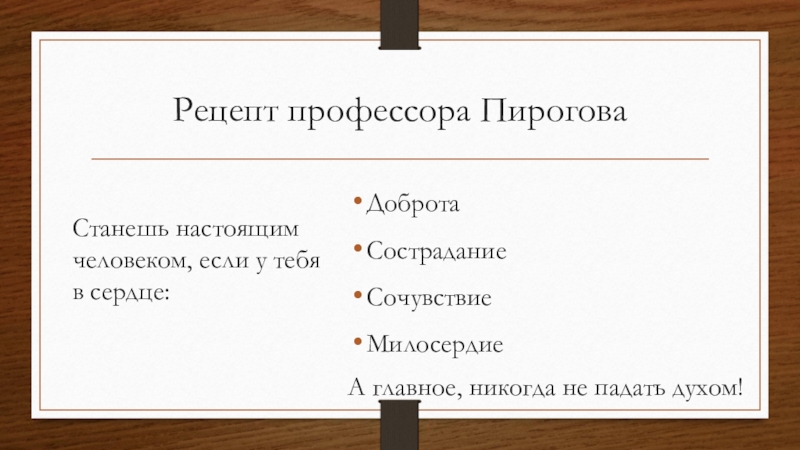 Рецепт профессора Пирогова

Станешь настоящим человеком, если у тебя в сердце:

• Доброта
• Сострадание
• Сочувствие
• Милосердие

А главное, никогда не падать духом!